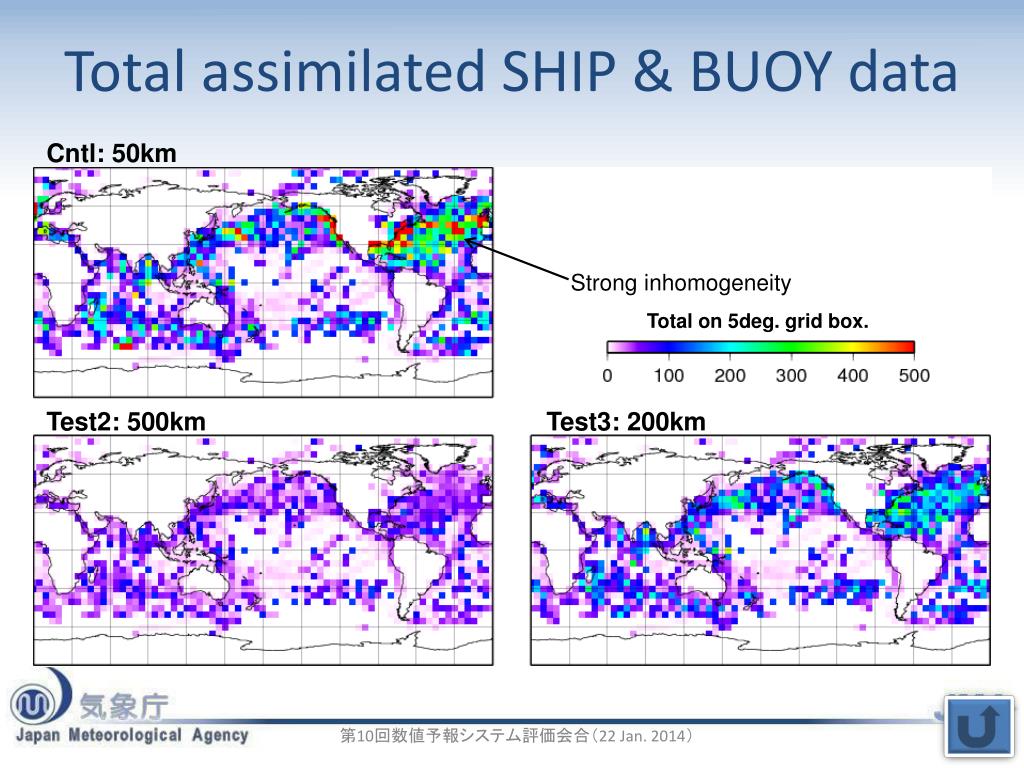 Total assimilated SHIP & BUOY data

Cntl: 50km

Strong inhomogeneity

Total on 5deg. grid box.

0 100 200 300 400 500

Test2: 500km

Test3: 200km

気象庁
Japan Meteorological Agency

第10回数値予報システム評価会合（22 Jan. 2014）